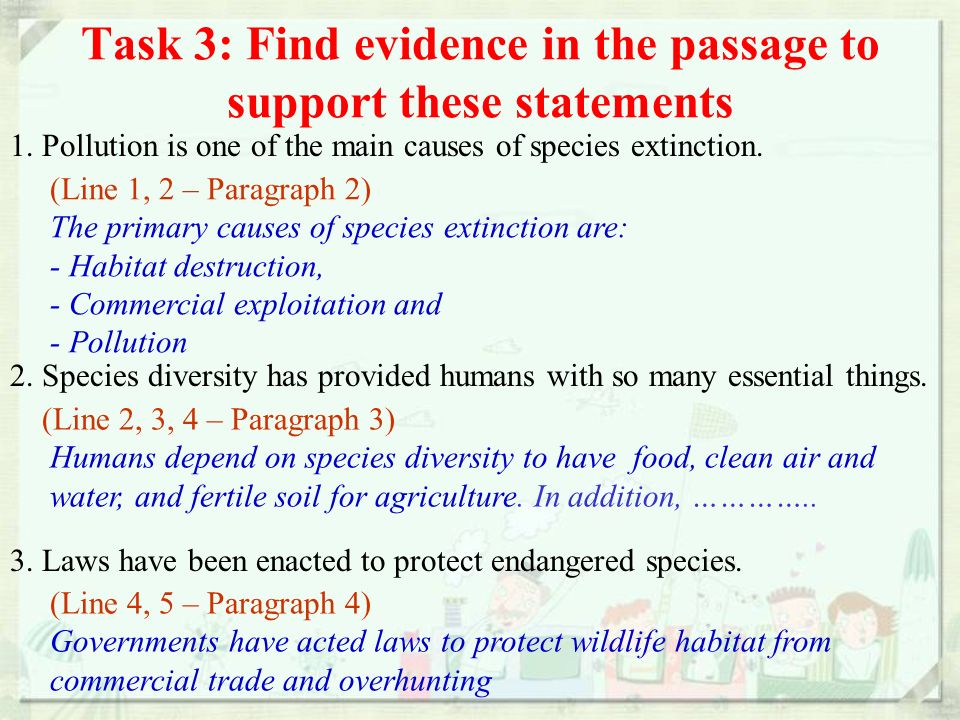 Task 3: Find evidence in the passage to support these statements

1. Pollution is one of the main causes of species extinction.

(Line 1, 2 – Paragraph 2)
The primary causes of species extinction are:
- Habitat destruction,
- Commercial exploitation and
- Pollution

2. Species diversity has provided humans with so many essential things.

(Line 2, 3, 4 – Paragraph 3)
Humans depend on species diversity to have food, clean air and water, and fertile soil for agriculture. In addition, …………..

3. Laws have been enacted to protect endangered species.

(Line 4, 5 – Paragraph 4)
Governments have acted laws to protect wildlife habitat from commercial trade and overhunting